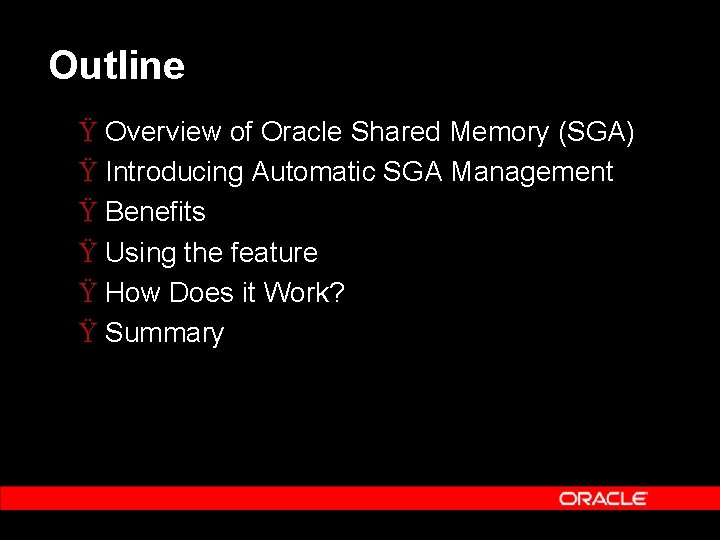 Outline

Ÿ Overview of Oracle Shared Memory (SGA)
Ÿ Introducing Automatic SGA Management
Ÿ Benefits
Ÿ Using the feature
Ÿ How Does it Work?
Ÿ Summary

ORACLE